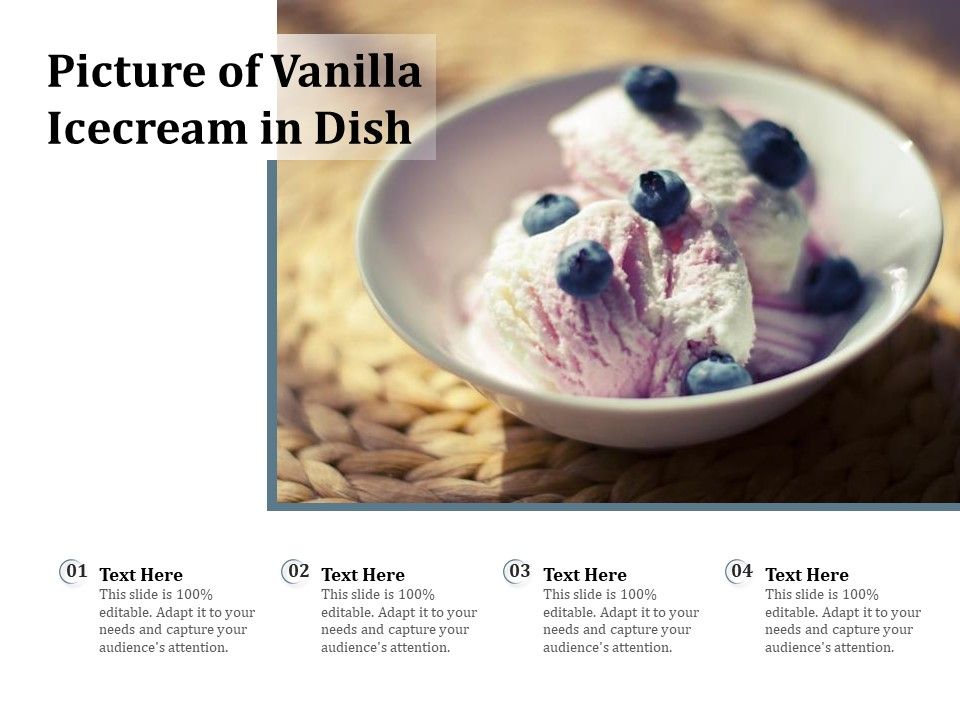 Picture of Vanilla Icecream in Dish

01
Text Here
This slide is 100% editable. Adapt it to your needs and capture your audience's attention.

02
Text Here
This slide is 100% editable. Adapt it to your needs and capture your audience's attention.

03
Text Here
This slide is 100% editable. Adapt it to your needs and capture your audience's attention.

04
Text Here
This slide is 100% editable. Adapt it to your needs and capture your audience's attention.